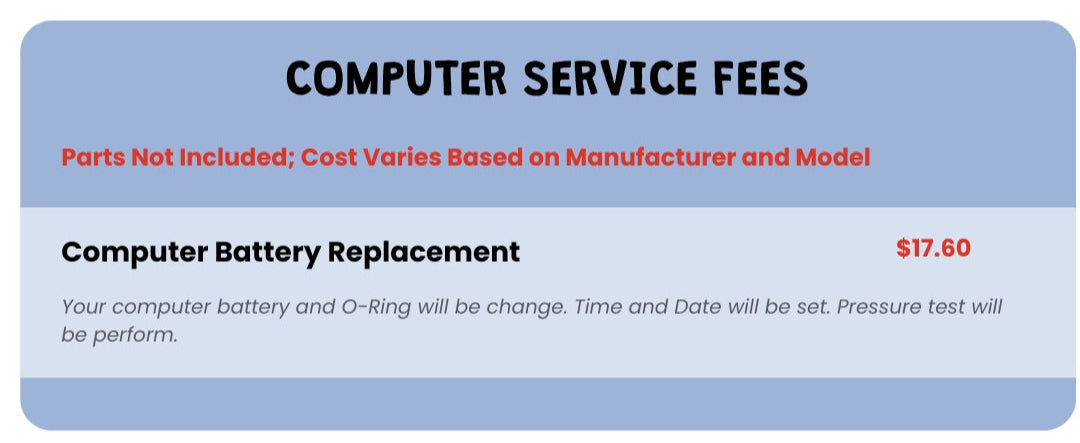 COMPUTER SERVICE FEES

Parts Not Included; Cost Varies Based on Manufacturer and Model

Computer Battery Replacement $17.60

Your computer battery and O-Ring will be change. Time and Date will be set. Pressure test will be perform.